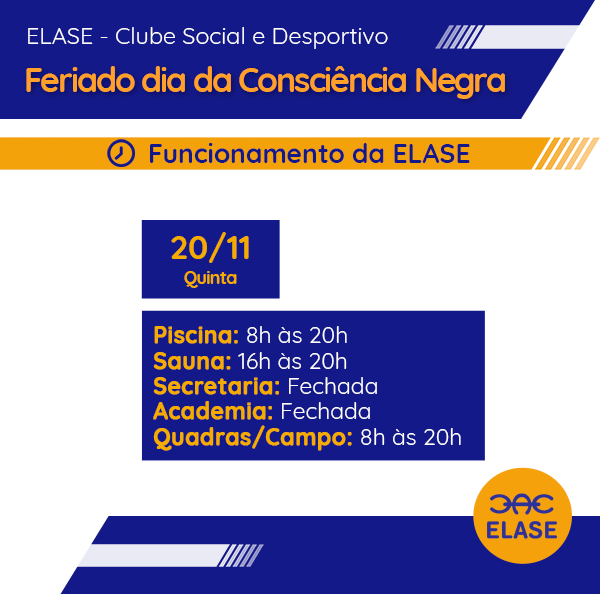 ELASE - Clube Social e Desportivo

Feriado dia da Consciência Negra

Funcionamento da ELASE

20/11
Quinta

Piscina: 8h às 20h
Sauna: 16h às 20h
Secretaria: Fechada
Academia: Fechada
Quadras/Campo: 8h às 20h

ELASE